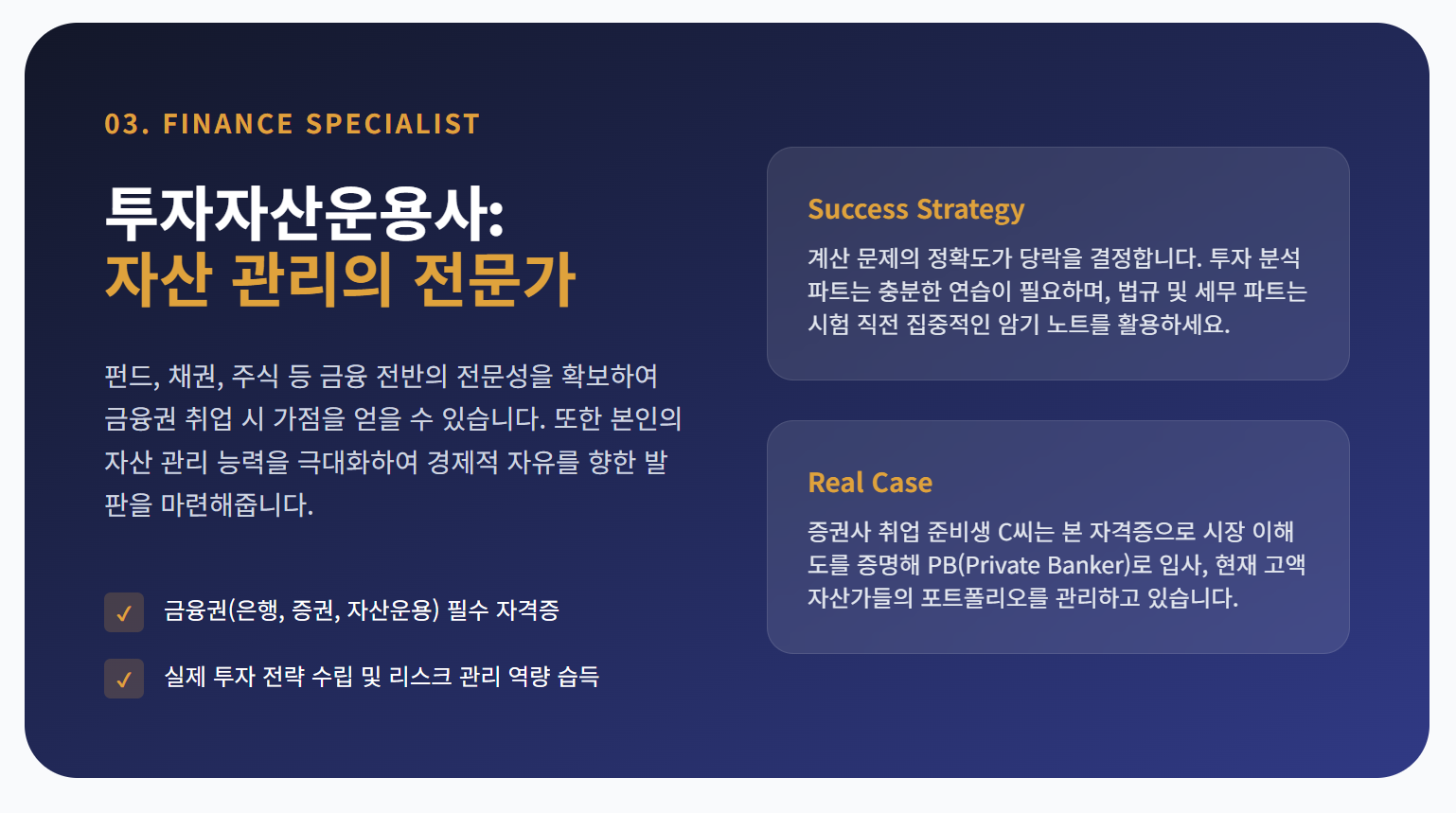 03. FINANCE SPECIALIST

투자자산운용사:
자산 관리의 전문가

펀드, 채권, 주식 등 금융 전반의 전문성을 확보하여 금융권 취업 시 가점을 얻을 수 있습니다. 또한 본인의 자산 관리 능력을 극대화하여 경제적 자유를 향한 발판을 마련해줍니다.

✓ 금융권(은행, 증권, 자산운용) 필수 자격증

✓ 실제 투자 전략 수립 및 리스크 관리 역량 습득

Success Strategy

계산 문제의 정확도가 당락을 결정합니다. 투자 분석 파트는 충분한 연습이 필요하며, 법규 및 세무 파트는 시험 직전 집중적인 암기 노트를 활용하세요.

Real Case

증권사 취업 준비생 C씨는 본 자격증으로 시장 이해도를 증명해 PB(Private Banker)로 입사, 현재 고액 자산가들의 포트폴리오를 관리하고 있습니다.